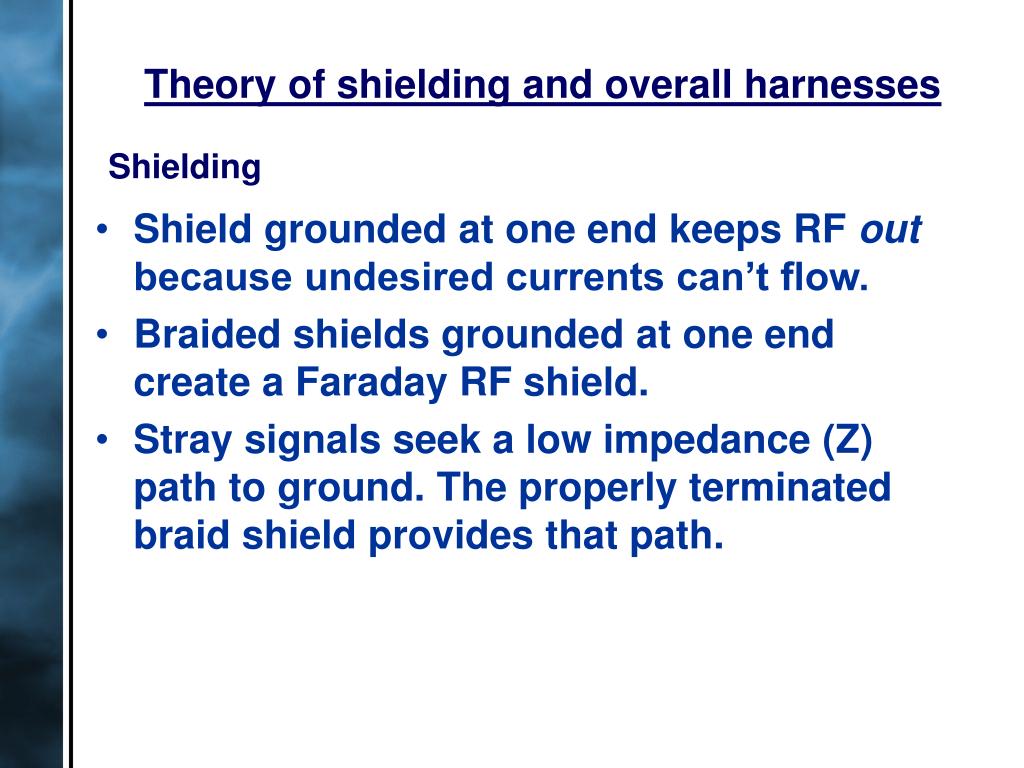 Theory of shielding and overall harnesses

Shielding

• Shield grounded at one end keeps RF out because undesired currents can’t flow.
• Braided shields grounded at one end create a Faraday RF shield.
• Stray signals seek a low impedance (Z) path to ground. The properly terminated braid shield provides that path.